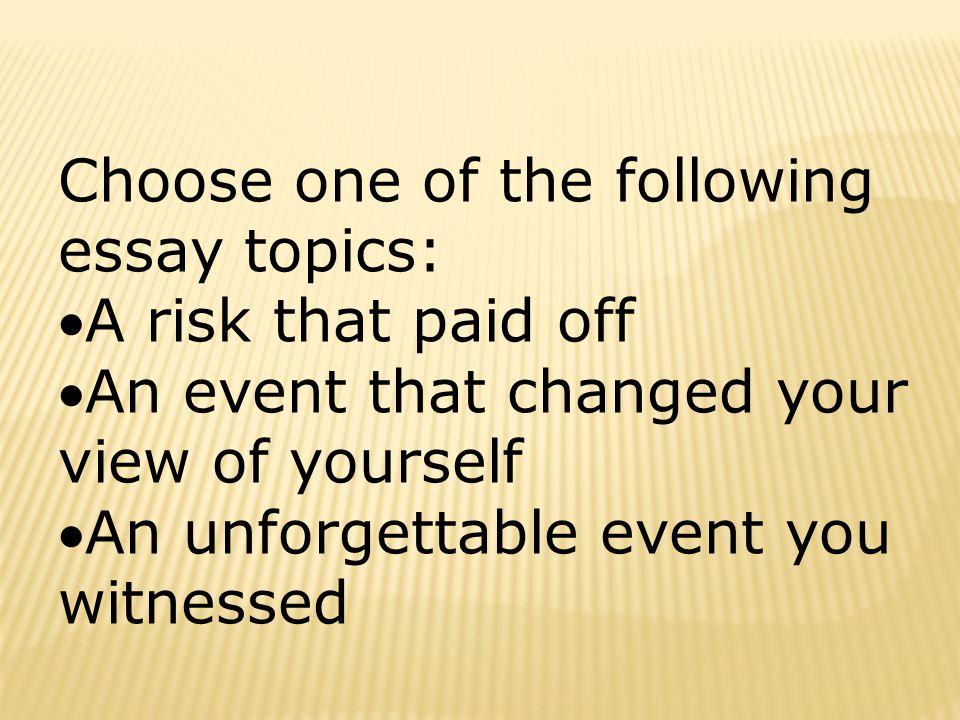 Choose one of the following essay topics:
•A risk that paid off
•An event that changed your view of yourself
•An unforgettable event you witnessed